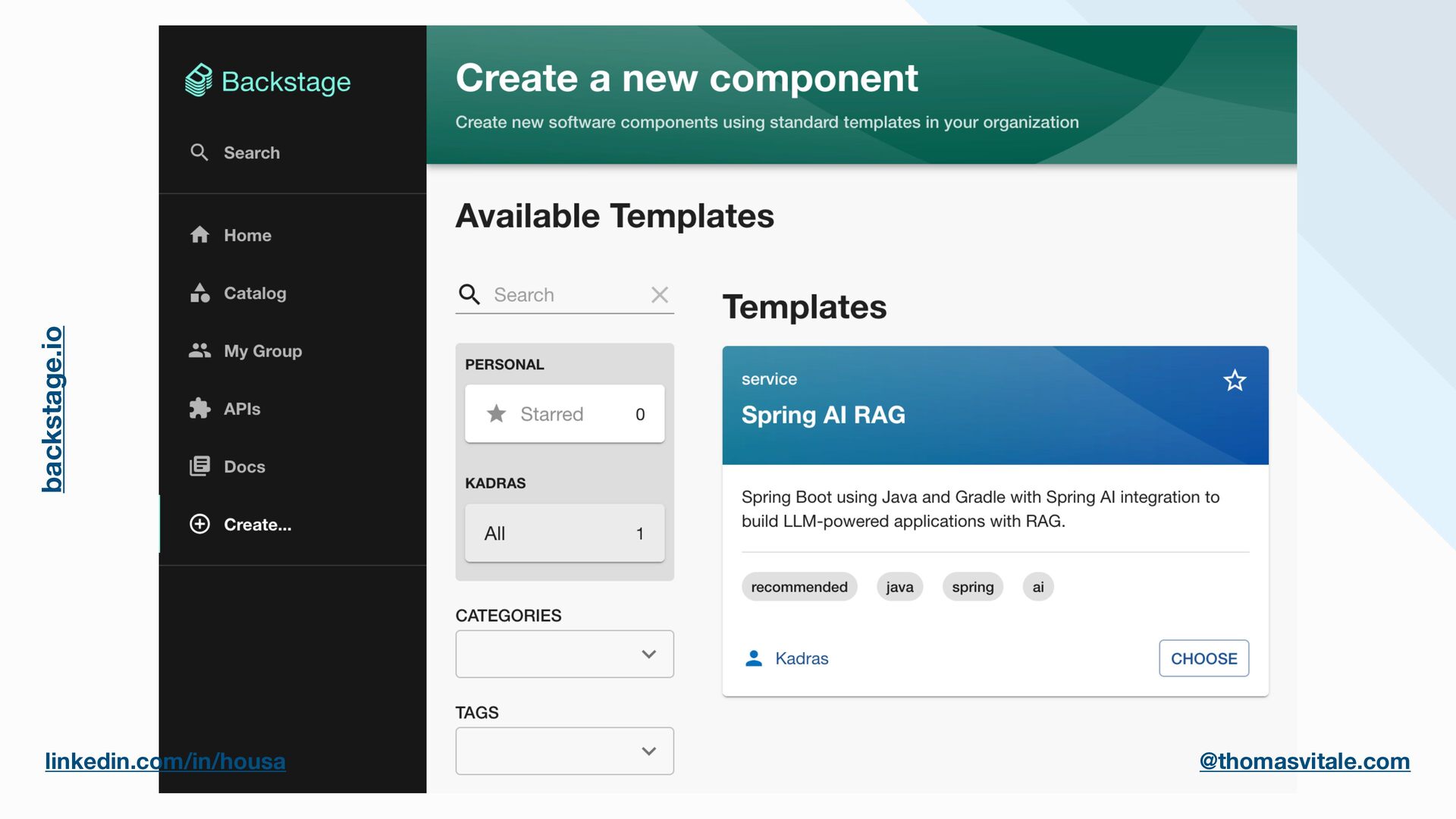 backstage.io

Backstage

Search

Home

Catalog

My Group

APIs

Docs

Create...

Create a new component

Create new software components using standard templates in your organization

Available Templates

Search

PERSONAL

Starred 0

KADRAS

All 1

CATEGORIES

TAGS

Templates

service

Spring AI RAG

Spring Boot using Java and Gradle with Spring AI integration to build LLM-powered applications with RAG.

recommended java spring ai

Kadras

CHOOSE

linkedin.com/in/housa

@thomasvitale.com